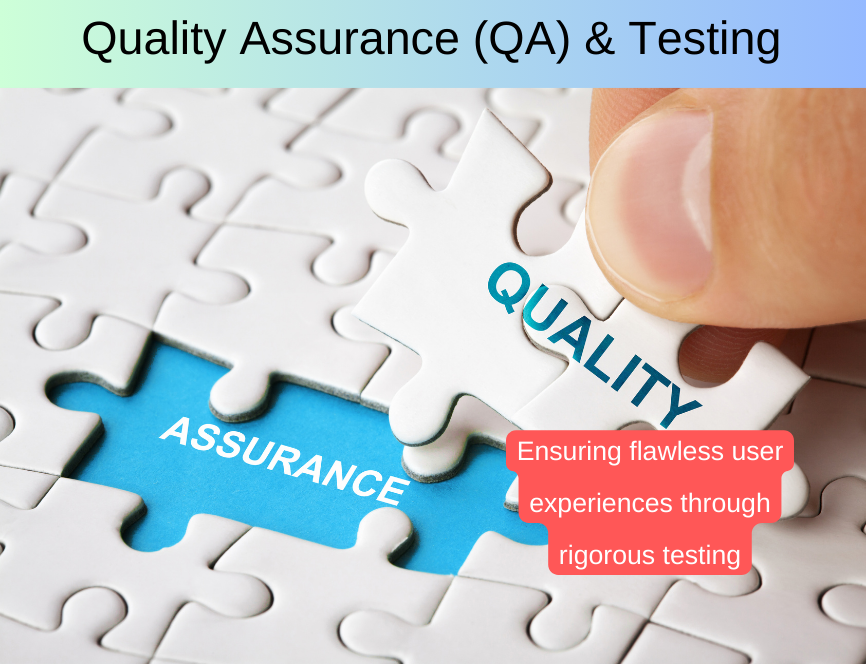 Quality Assurance (QA) & Testing

QUALITY

ASSURANCE

Ensuring flawless user experiences through rigorous testing